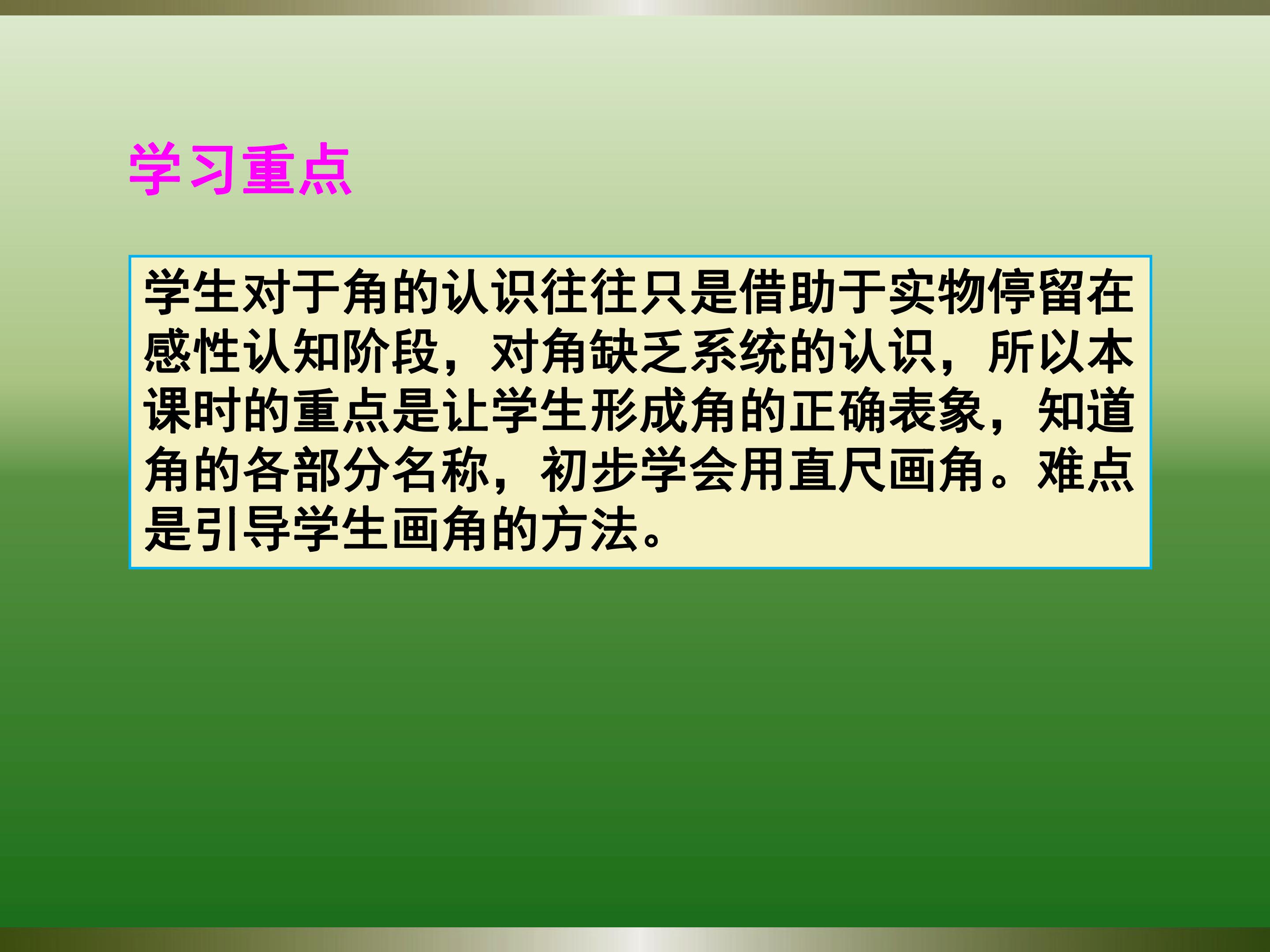 学习重点

学生对于角的认识往往只是借助于实物停留在感性认知阶段，对角缺乏系统的认识，所以本课时的重点是让学生形成角的正确表象，知道角的各部分名称，初步学会用直尺画角。难点是引导学生画角的方法。